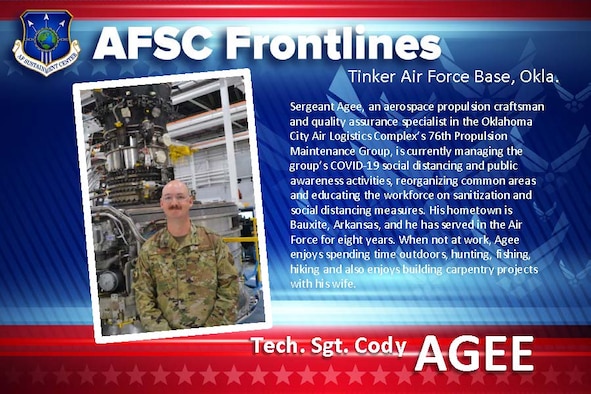 AF SUSTAINMENT CENTER

AFSC Frontlines

Tinker Air Force Base, Okla.

Sergeant Agee, an aerospace propulsion craftsman and quality assurance specialist in the Oklahoma City Air Logistics Complex's 76th Propulsion Maintenance Group, is currently managing the group's COVID-19 social distancing and public awareness activities, reorganizing common areas and educating the workforce on sanitization and social distancing measures. His hometown is Bauxite, Arkansas, and he has served in the Air Force for eight years. When not at work, Agee enjoys spending time outdoors, hunting, fishing, hiking and also enjoys building carpentry projects with his wife.

Tech. Sgt. Cody AGEE